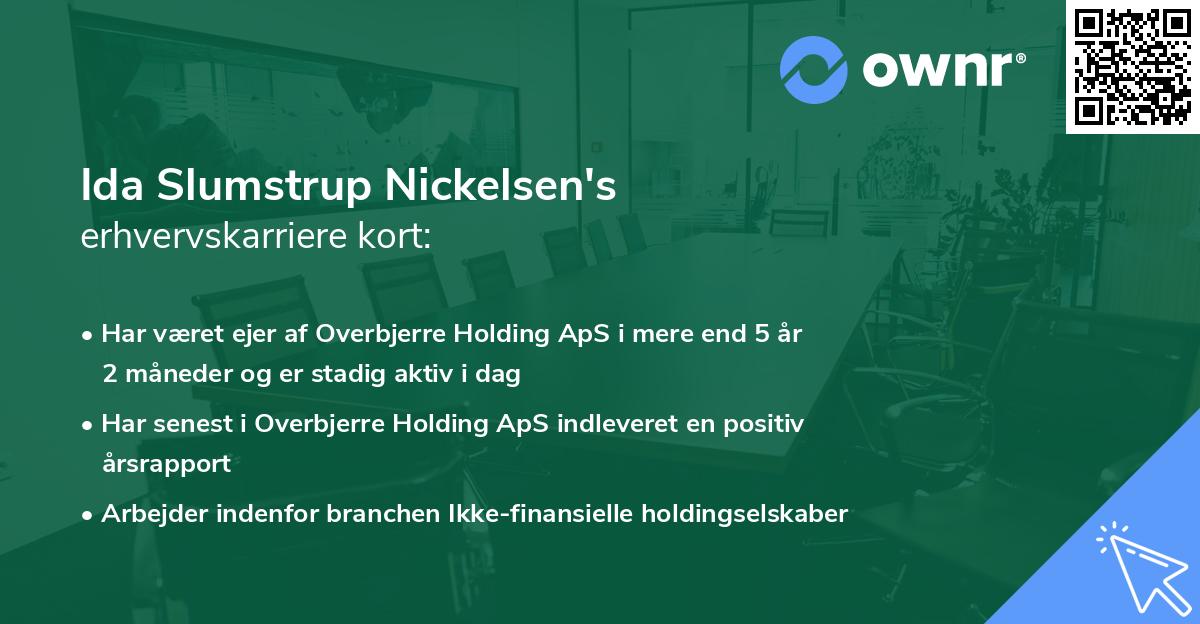 ownr®

Ida Slumstrup Nickelsen's
erhvervskarriere kort:

• Har været ejer af Overbjerre Holding ApS i mere end 5 år 2 måneder og er stadig aktiv i dag

• Har senest i Overbjerre Holding ApS indleveret en positiv årsrapport

• Arbejder indenfor branchen Ikke-finansielle holdingselskaber